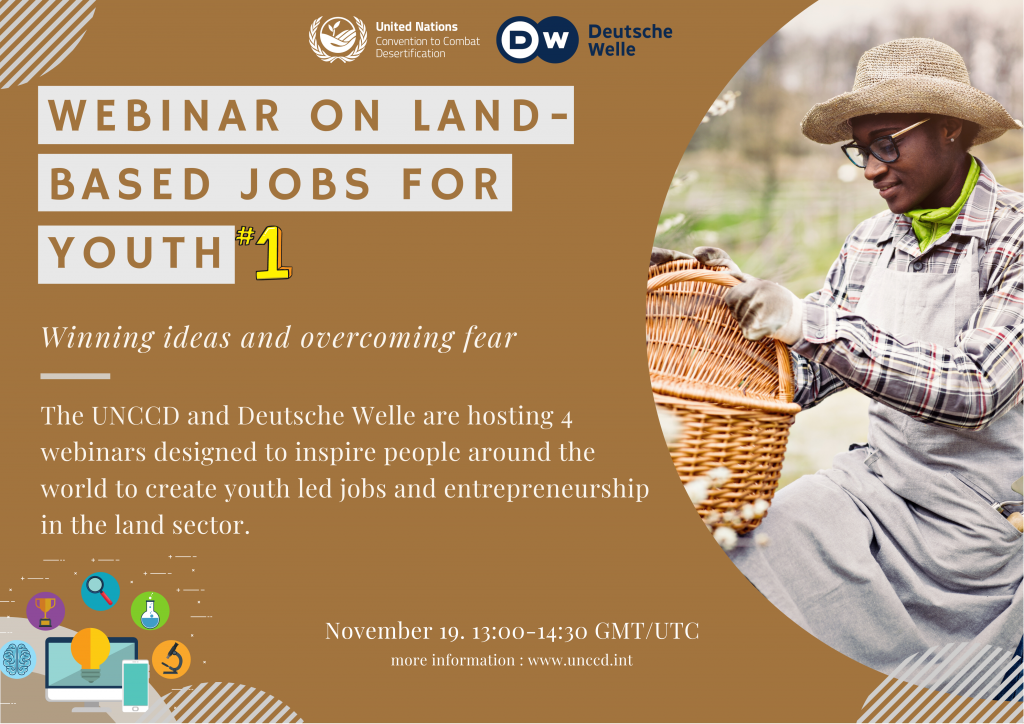 United Nations
Convention to Combat Desertification

DW Deutsche Welle

WEBINAR ON LAND-BASED JOBS FOR YOUTH #1

Winning ideas and overcoming fear

The UNCCD and Deutsche Welle are hosting 4 webinars designed to inspire people around the world to create youth led jobs and entrepreneurship in the land sector.

November 19. 13:00-14:30 GMT/UTC

more information : www.unccd.int